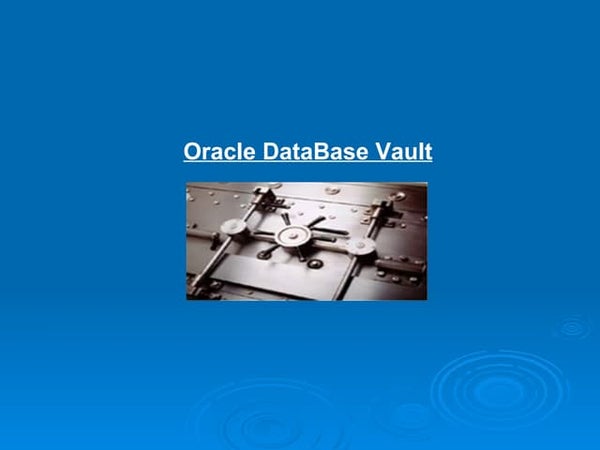 Oracle DataBase Vault